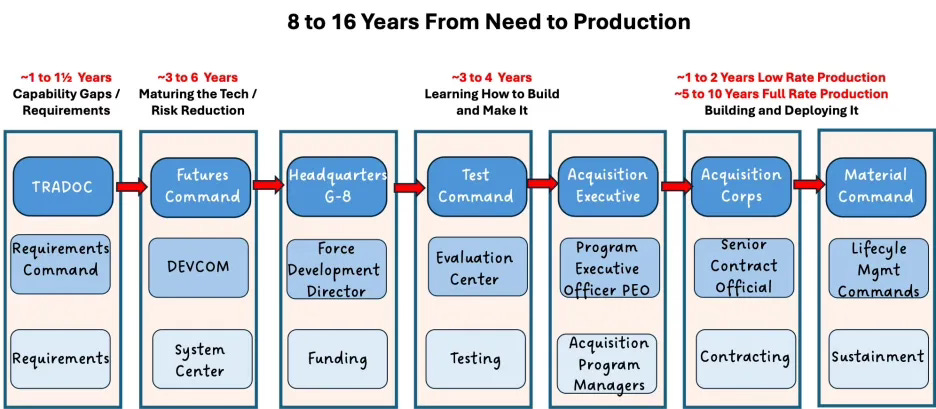 8 to 16 Years From Need to Production

~1 to 1½ Years
Capability Gaps / Requirements

~3 to 6 Years
Maturing the Tech / Risk Reduction

~3 to 4 Years
Learning How to Build and Make It

~1 to 2 Years Low Rate Production
~5 to 10 Years Full Rate Production
Building and Deploying It

TRADOC

Requirements Command

Requirements

Futures Command

DEVCOM

System Center

Headquarters G-8

Force Development Director

Funding

Test Command

Evaluation Center

Testing

Acquisition Executive

Program Executive Officer PEO

Acquisition Program Managers

Acquisition Corps

Senior Contract Official

Contracting

Material Command

Lifecyle Mgmt Commands

Sustainment